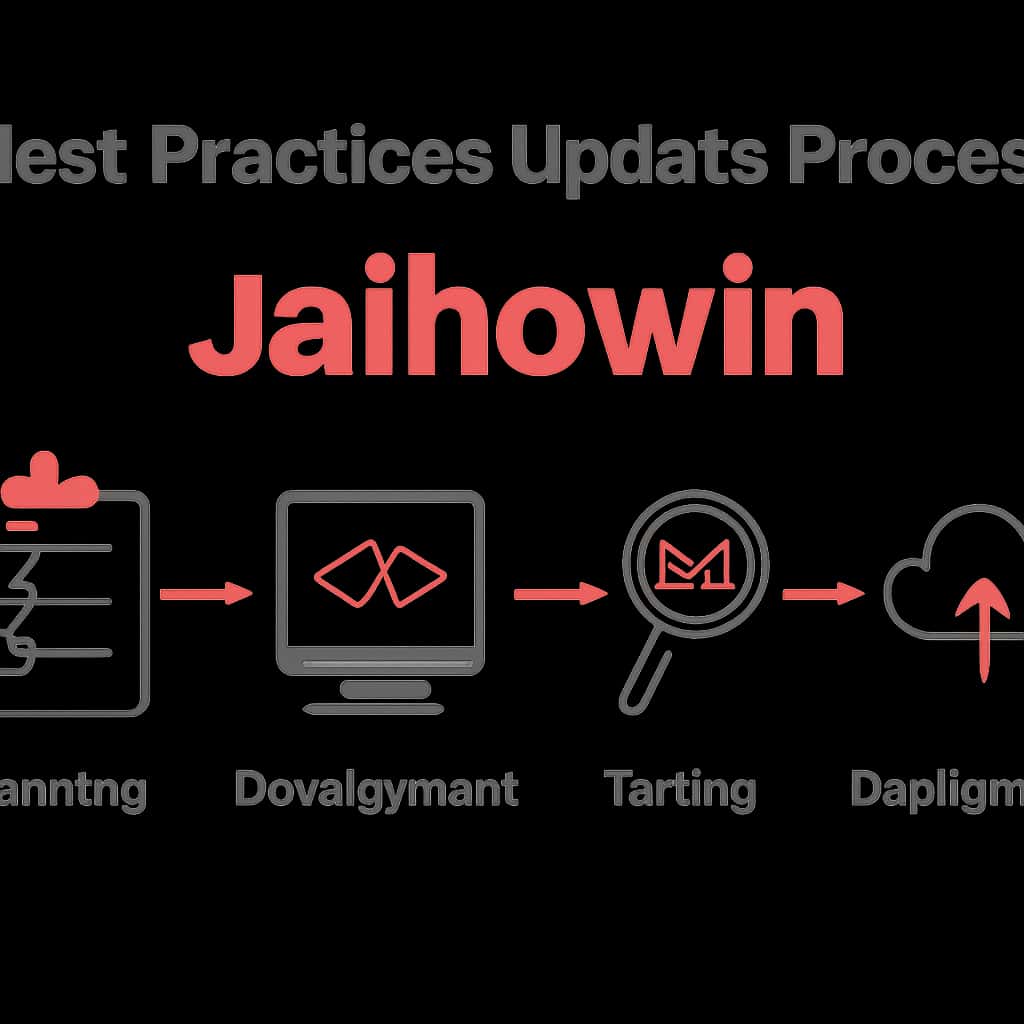 lest Practices Updats Proces

Jaihowin

anntng

Dovalgymant

Tarting

Dapligm